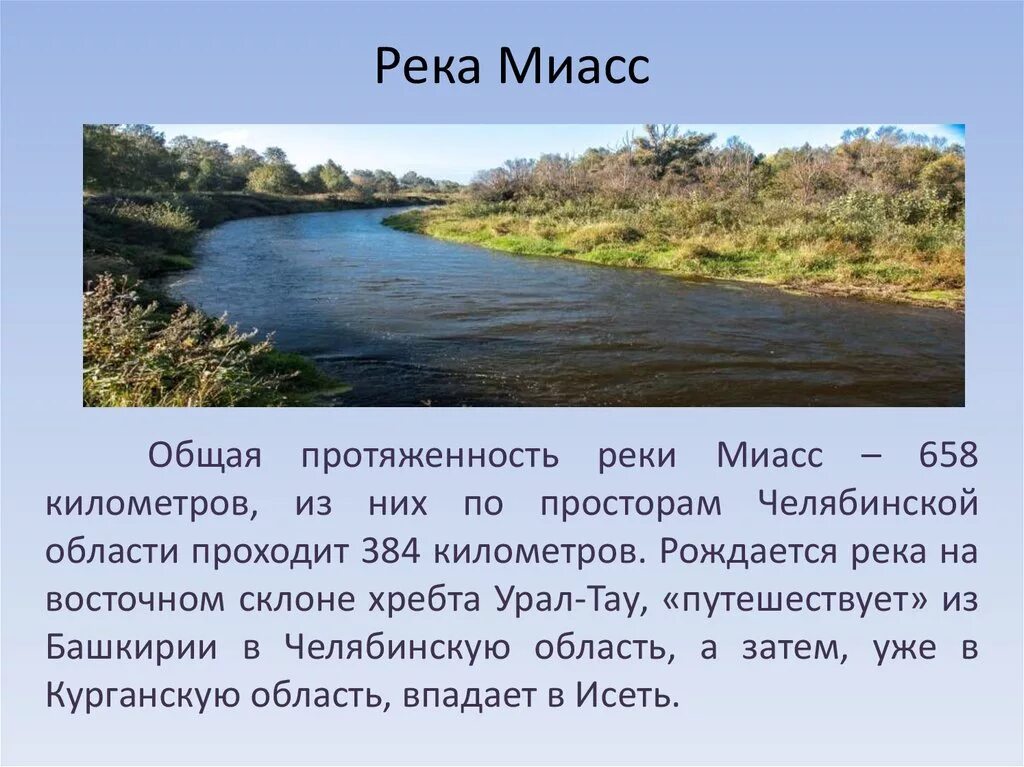 Река Миасс

Общая протяженность реки Миасс – 658 километров, из них по просторам Челябинской области проходит 384 километров. Рождается река на восточном склоне хребта Урал-Тау, «путешествует» из Башкирии в Челябинскую область, а затем, уже в Курганскую область, впадает в Исеть.